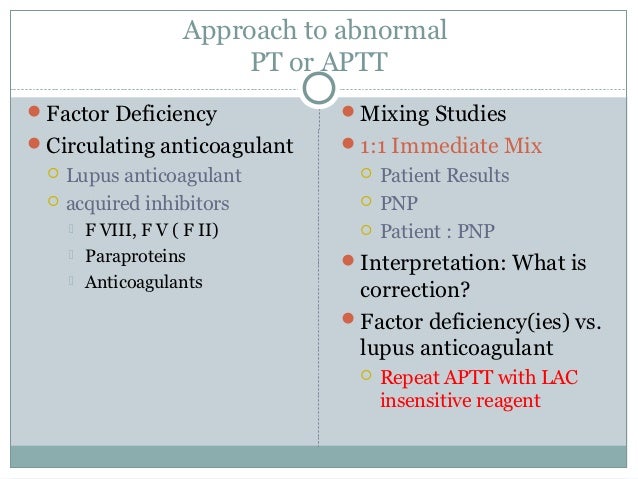 Approach to abnormal
PT or APTT

Factor Deficiency
Circulating anticoagulant
Lupus anticoagulant
acquired inhibitors
F VIII, F V ( F II)
Paraproteins
Anticoagulants

Mixing Studies
1:1 Immediate Mix
Patient Results
PNP
Patient : PNP
Interpretation: What is correction?
Factor deficiency(ies) vs. lupus anticoagulant
Repeat APTT with LAC insensitive reagent